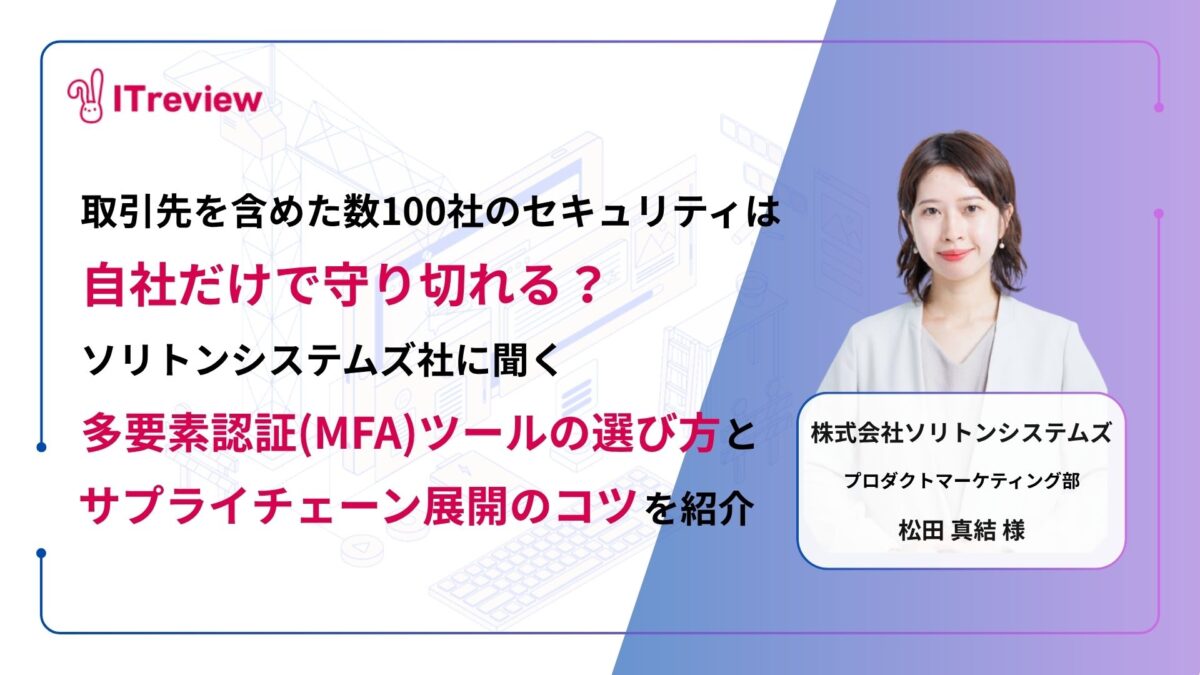 ITreview

取引先を含めた数100社のセキュリティは

自社だけで守り切れる？

ソリトンシステムズ社に聞く

多要素認証(MFA)ツールの選び方と

サプライチェーン展開のコツを紹介

株式会社ソリトンシステムズ

プロダクトマーケティング部

松田 真結 様